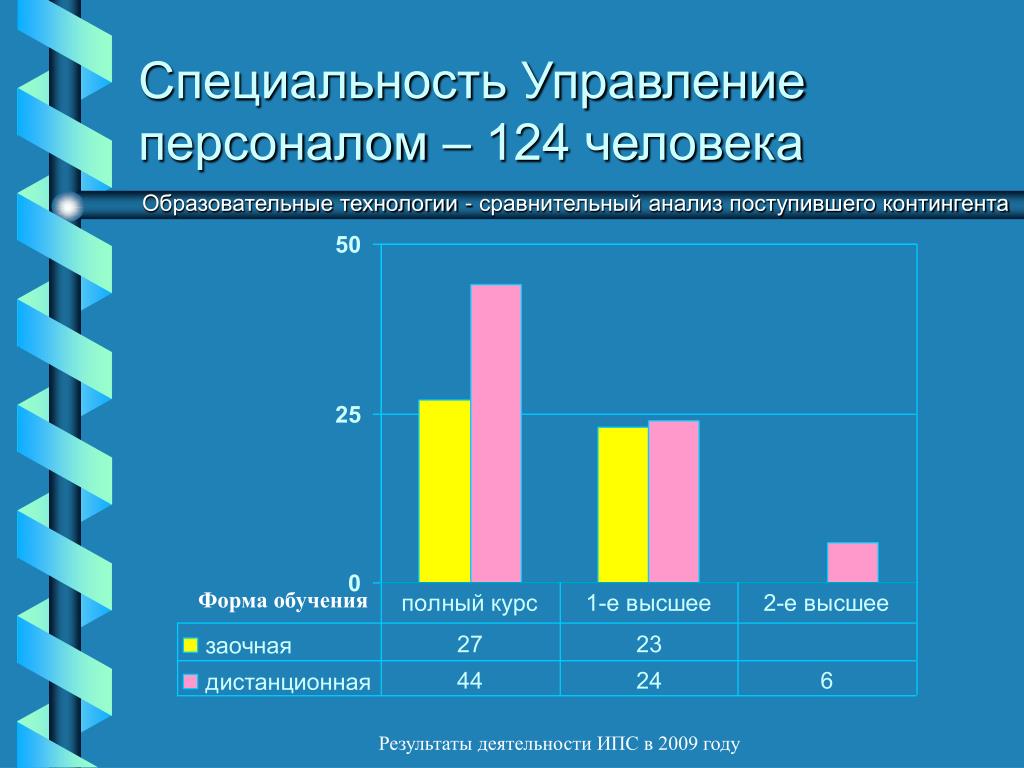 Специальность Управление персоналом – 124 человека

Образовательные технологии - сравнительный анализ поступившего контингента

50

25

0

| Форма обучения | полный курс | 1-е высшее | 2-е высшее |
|---|---|---|---|
| заочная | 27 | 23 | |
| дистанционная | 44 | 24 | 6 |

Результаты деятельности ИПС в 2009 году